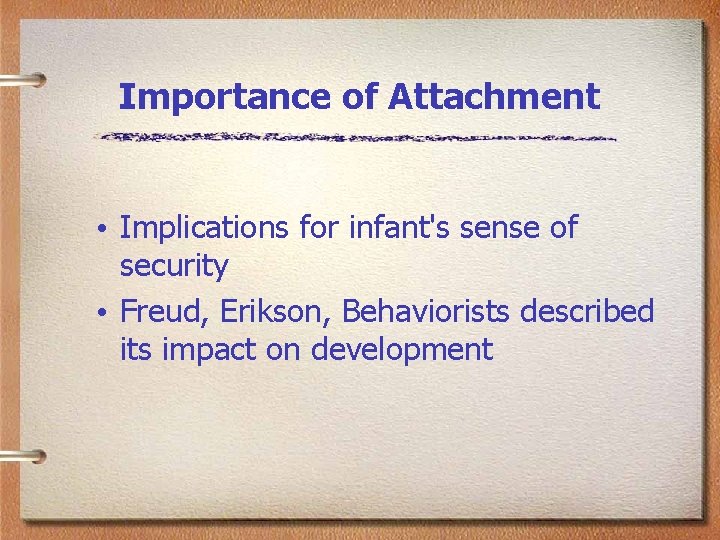 Importance of Attachment

• Implications for infant's sense of security
• Freud, Erikson, Behaviorists described its impact on development